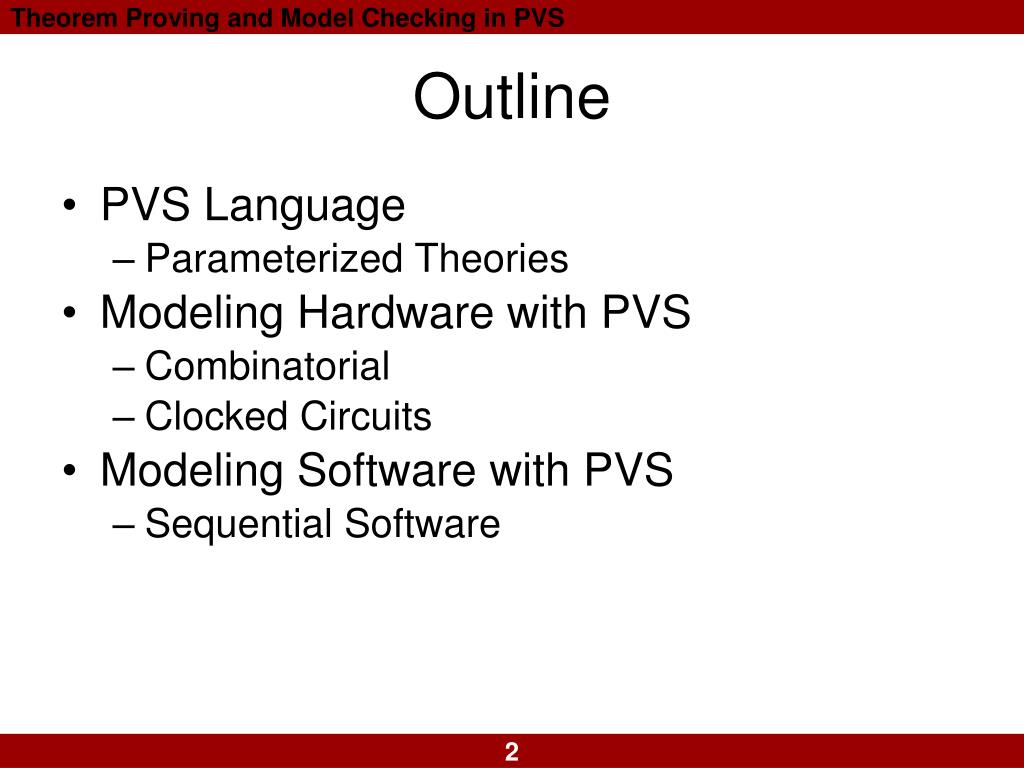 Theorem Proving and Model Checking in PVS

Outline

• PVS Language
– Parameterized Theories
• Modeling Hardware with PVS
– Combinatorial
– Clocked Circuits
• Modeling Software with PVS
– Sequential Software

2